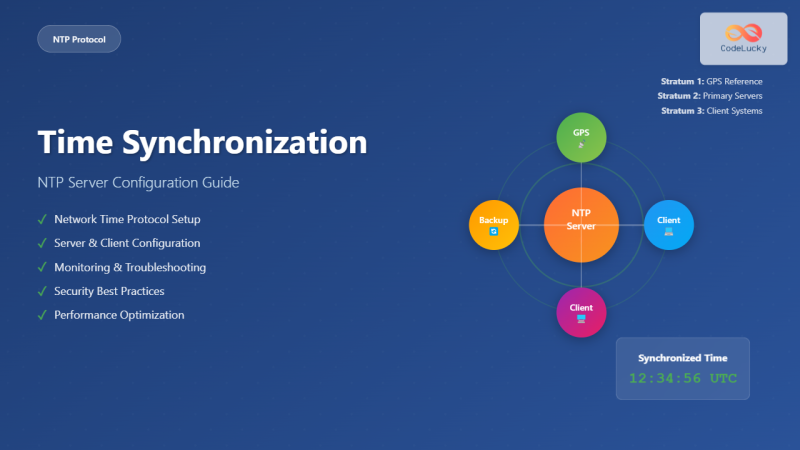 NTP Protocol

CodeLucky

Stratum 1: GPS Reference
Stratum 2: Primary Servers
Stratum 3: Client Systems

Time Synchronization

NTP Server Configuration Guide

✓ Network Time Protocol Setup
✓ Server & Client Configuration
✓ Monitoring & Troubleshooting
✓ Security Best Practices
✓ Performance Optimization

GPS

Backup

NTP Server

Client

Client

Synchronized Time
12:34:56 UTC